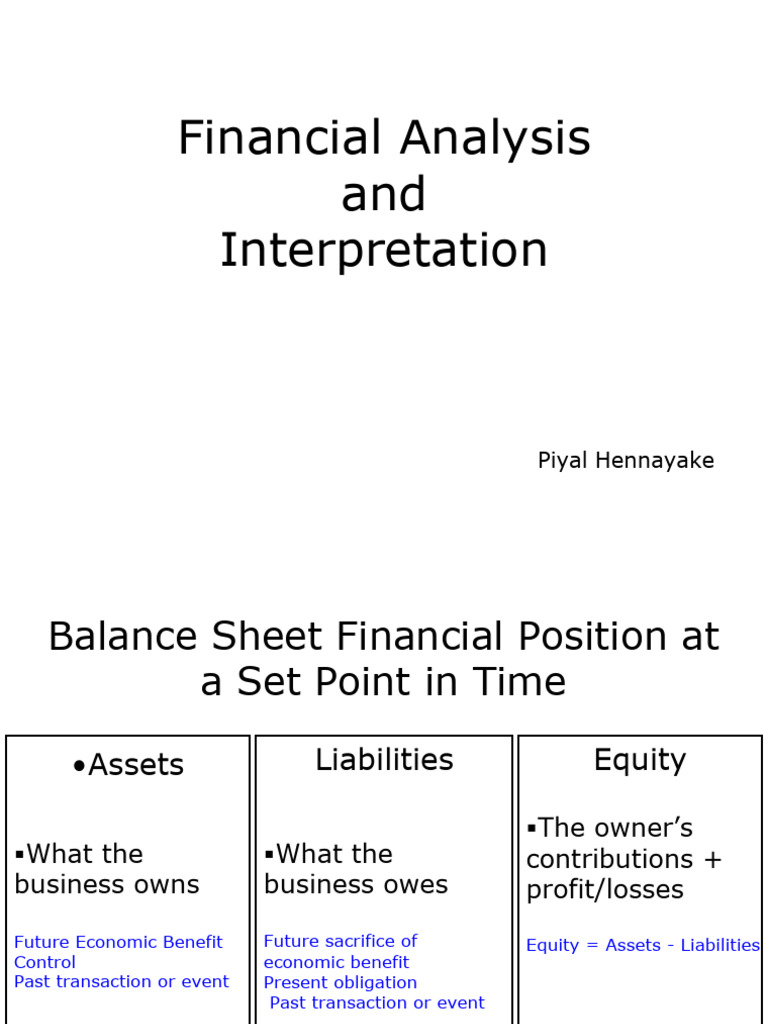 Financial Analysis
and
Interpretation

Piyal Hennayake

Balance Sheet Financial Position at a Set Point in Time

•Assets

▪What the business owns

Future Economic Benefit
Control
Past transaction or event

Liabilities

▪What the business owes

Future sacrifice of economic benefit
Present obligation
Past transaction or event

Equity

▪The owner's contributions + profit/losses

Equity = Assets - Liabilities